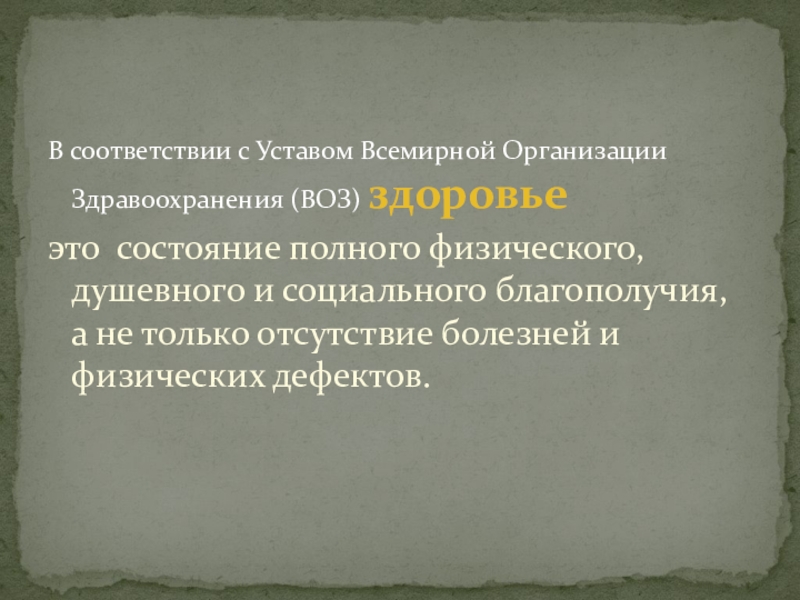 В соответствии с Уставом Всемирной Организации Здравоохранения (ВОЗ) здоровье

это  состояние полного физического, душевного и социального благополучия, а не только отсутствие болезней и физических дефектов.